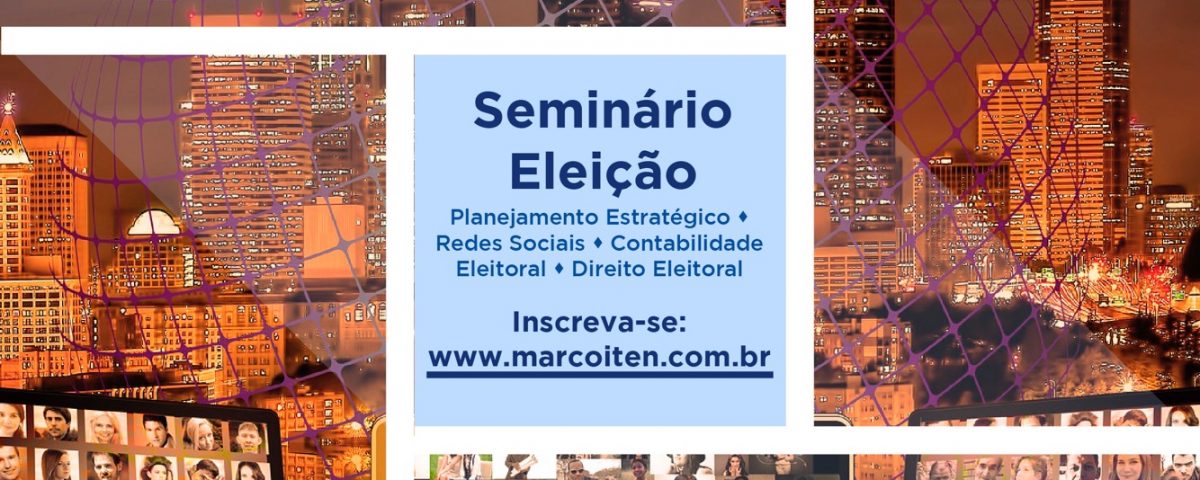 Seminário Eleição

Planejamento Estratégico ♦ Redes Sociais ♦ Contabilidade Eleitoral ♦ Direito Eleitoral

Inscreva-se:
www.marcoiten.com.br